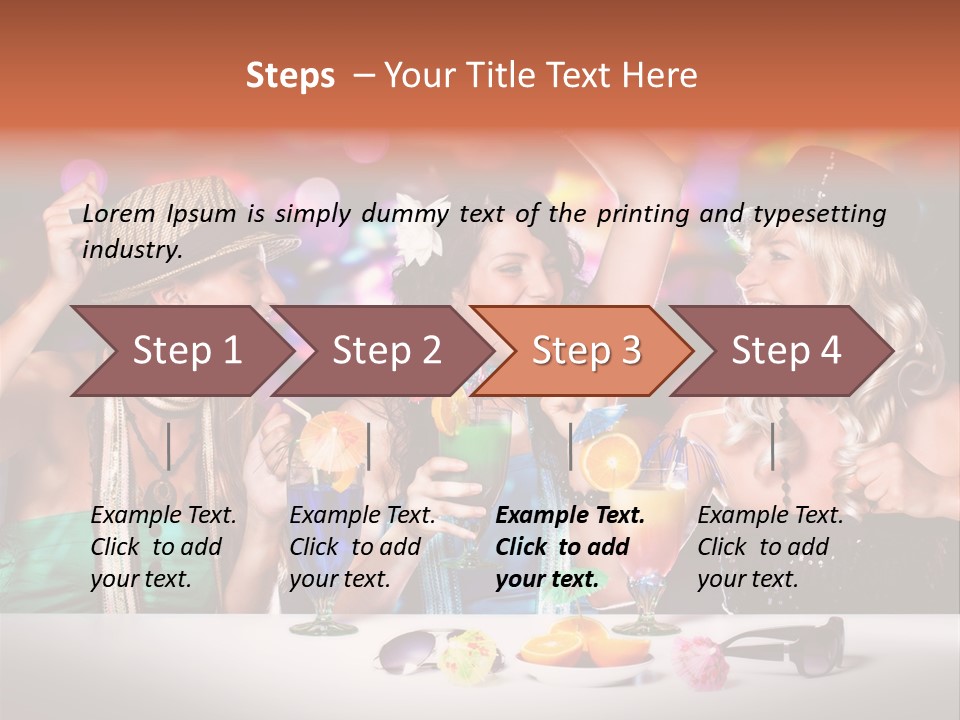 Steps – Your Title Text Here

Lorem Ipsum is simply dummy text of the printing and typesetting industry.

Step 1

Step 2

Step 3

Step 4

Example Text. Click to add your text.

Example Text. Click to add your text.

Example Text. Click to add your text.

Example Text. Click to add your text.